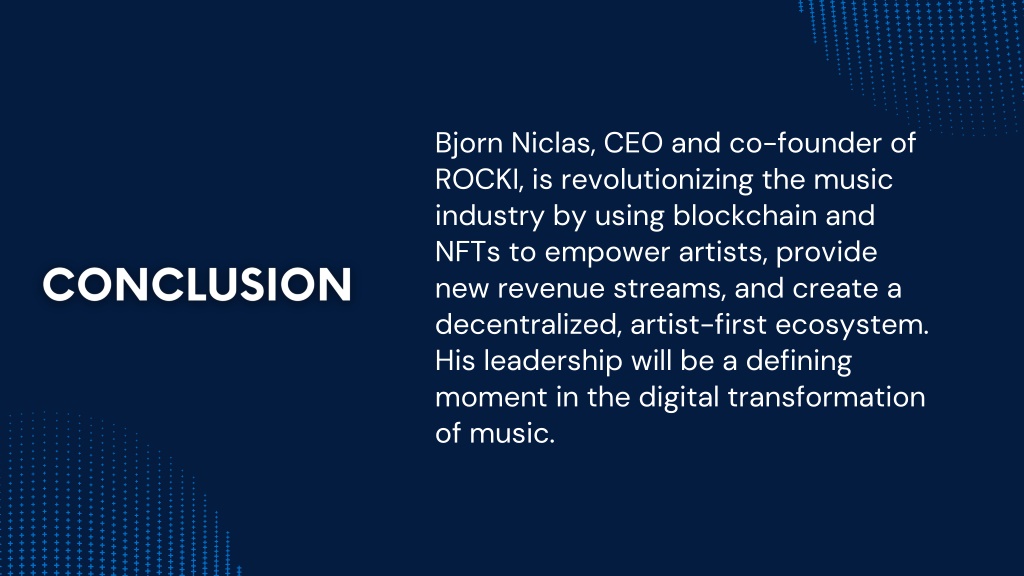 CONCLUSION

Bjorn Niclas, CEO and co-founder of ROCKI, is revolutionizing the music industry by using blockchain and NFTs to empower artists, provide new revenue streams, and create a decentralized, artist-first ecosystem. His leadership will be a defining moment in the digital transformation of music.